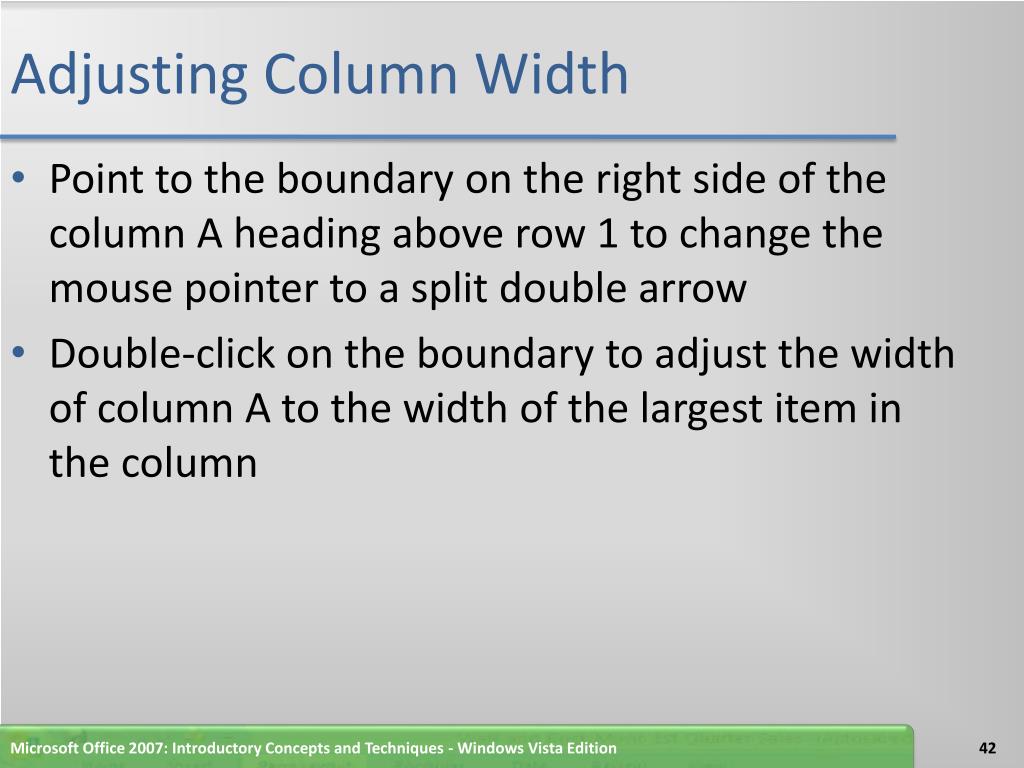 Adjusting Column Width

• Point to the boundary on the right side of the column A heading above row 1 to change the mouse pointer to a split double arrow

• Double-click on the boundary to adjust the width of column A to the width of the largest item in the column

Microsoft Office 2007: Introductory Concepts and Techniques - Windows Vista Edition

42